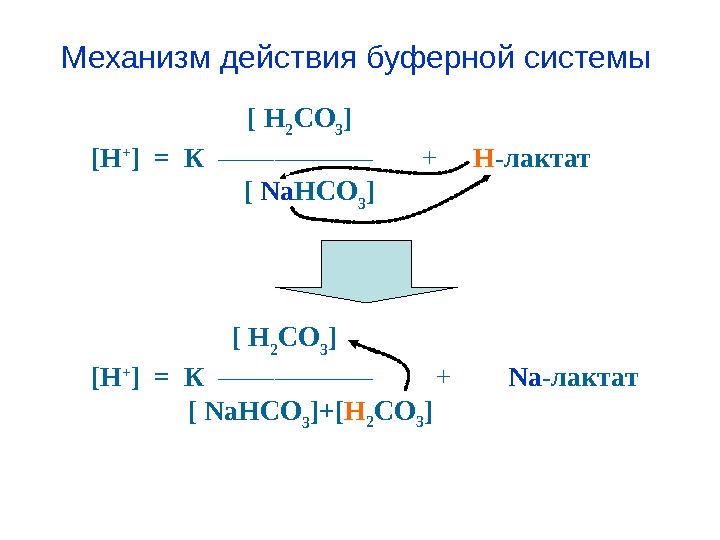 Механизм действия буферной системы

$[H^+] = K \frac{[H_2CO_3]}{[NaHCO_3]}$ + H-лактат

$[H^+] = K \frac{[H_2CO_3]}{[NaHCO_3]+[H_2CO_3]}$ + Na-лактат